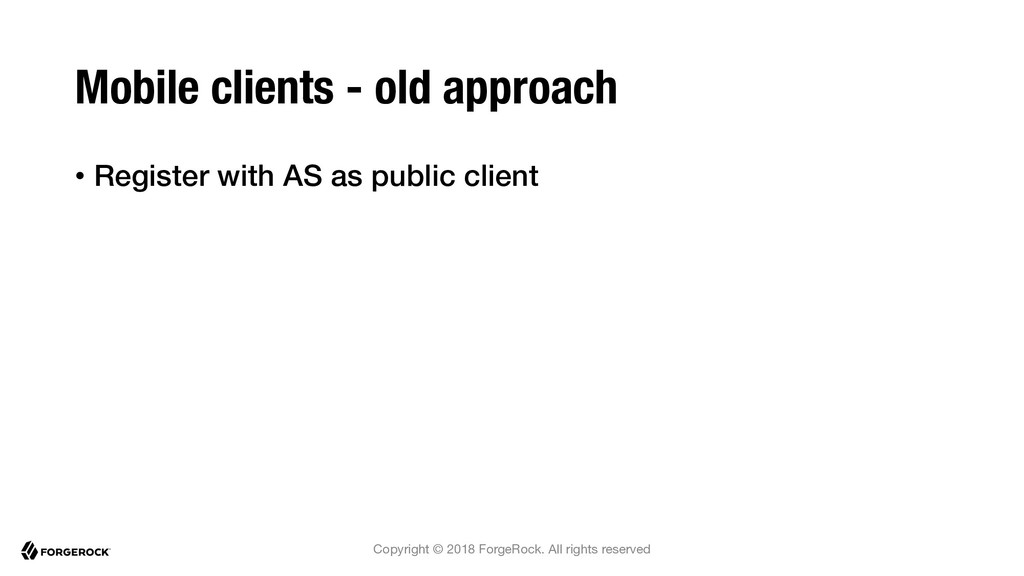 Mobile clients - old approach

• Register with AS as public client

FORGEROCK

Copyright © 2018 ForgeRock. All rights reserved